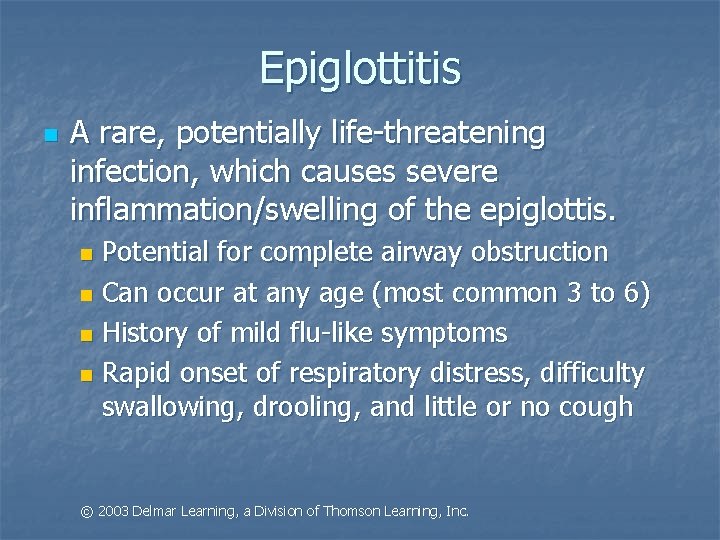 Epiglottitis

- A rare, potentially life-threatening infection, which causes severe inflammation/swelling of the epiglottis.
  - Potential for complete airway obstruction
  - Can occur at any age (most common 3 to 6)
  - History of mild flu-like symptoms
  - Rapid onset of respiratory distress, difficulty swallowing, drooling, and little or no cough

© 2003 Delmar Learning, a Division of Thomson Learning, Inc.